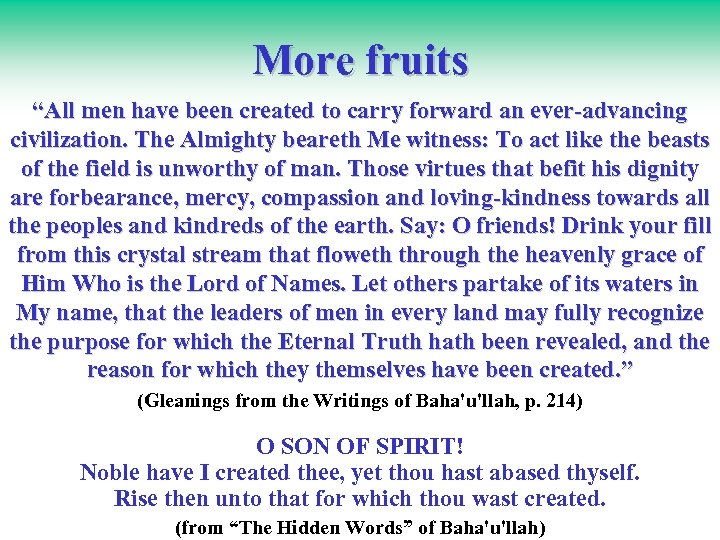 More fruits

“All men have been created to carry forward an ever-advancing civilization. The Almighty beareth Me witness: To act like the beasts of the field is unworthy of man. Those virtues that befit his dignity are forbearance, mercy, compassion and loving-kindness towards all the peoples and kindreds of the earth. Say: O friends! Drink your fill from this crystal stream that floweth through the heavenly grace of Him Who is the Lord of Names. Let others partake of its waters in My name, that the leaders of men in every land may fully recognize the purpose for which the Eternal Truth hath been revealed, and the reason for which they themselves have been created.”

(Gleanings from the Writings of Baha'u'llah, p. 214)

O SON OF SPIRIT!
Noble have I created thee, yet thou hast abased thyself.
Rise then unto that for which thou wast created.

(from “The Hidden Words” of Baha'u'llah)